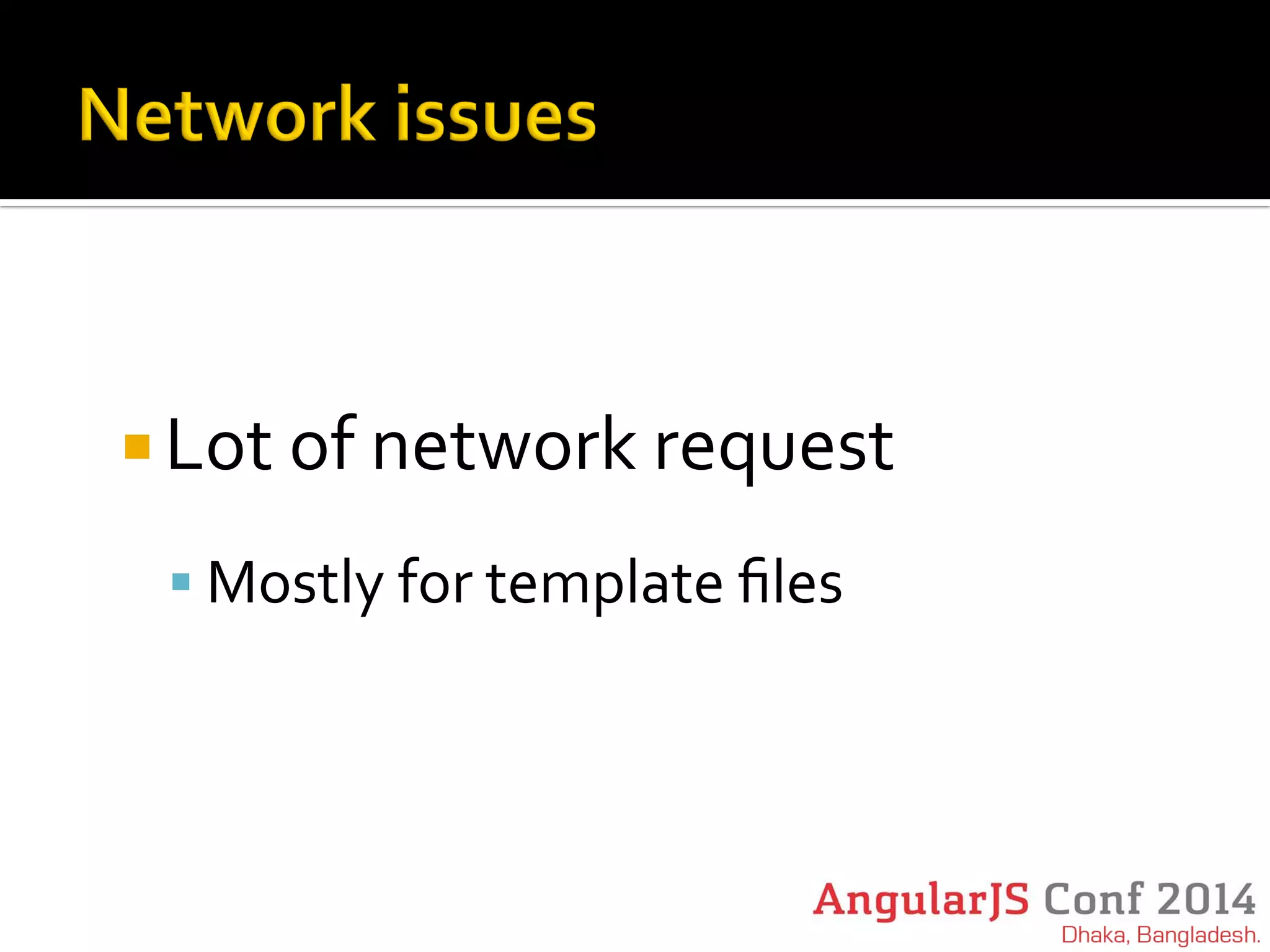 Network issues

Lot of network request

Mostly for template files

AngularJS Conf 2014
Dhaka, Bangladesh.